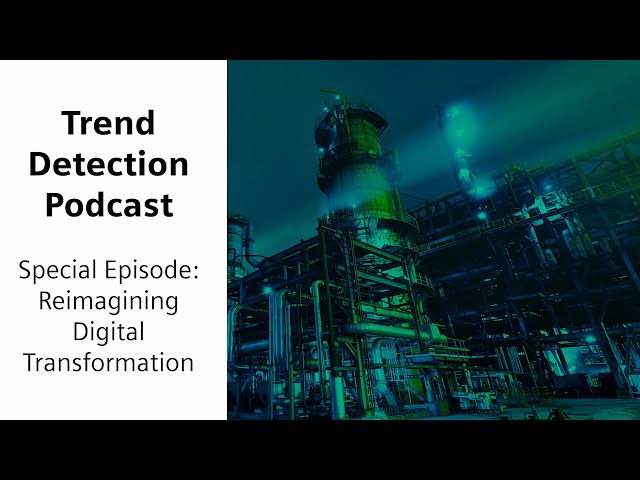 Trend Detection Podcast

Special Episode: Reimagining Digital Transformation